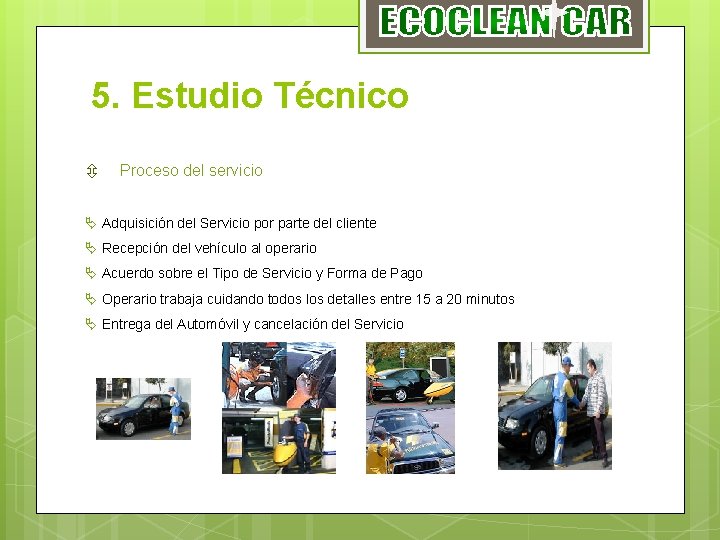 ECOCLEAN CAR

5. Estudio Técnico

Proceso del servicio

Adquisición del Servicio por parte del cliente
Recepción del vehículo al operario
Acuerdo sobre el Tipo de Servicio y Forma de Pago
Operario trabaja cuidando todos los detalles entre 15 a 20 minutos
Entrega del Automóvil y cancelación del Servicio